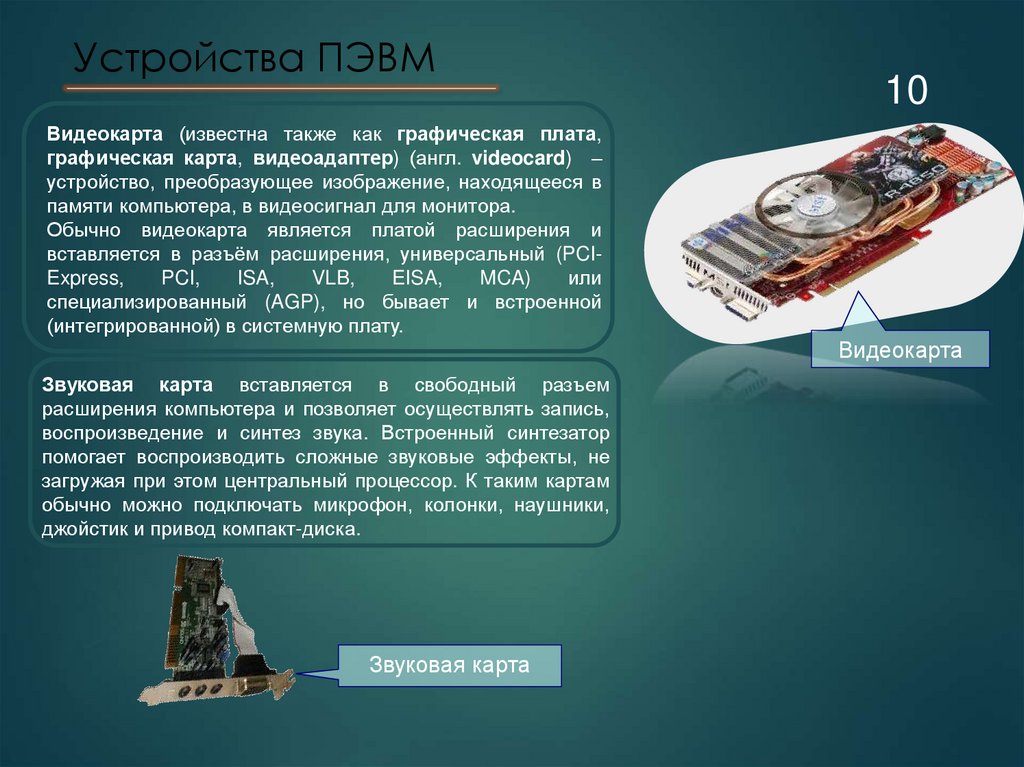 Устройства ПЭВМ

10

Видеокарта (известна также как графическая плата, графическая карта, видеоадаптер) (англ. videocard) – устройство, преобразующее изображение, находящееся в памяти компьютера, в видеосигнал для монитора.
Обычно видеокарта является платой расширения и вставляется в разъём расширения, универсальный (PCI-Express, PCI, ISA, VLB, EISA, MCA) или специализированный (AGP), но бывает и встроенной (интегрированной) в системную плату.

Видеокарта

Звуковая карта вставляется в свободный разъем расширения компьютера и позволяет осуществлять запись, воспроизведение и синтез звука. Встроенный синтезатор помогает воспроизводить сложные звуковые эффекты, не загружая при этом центральный процессор. К таким картам обычно можно подключать микрофон, колонки, наушники, джойстик и привод компакт-диска.

Звуковая карта